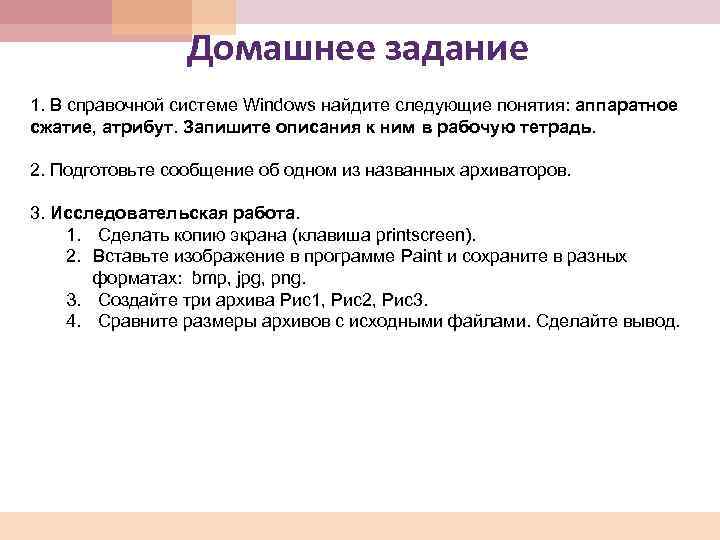 Домашнее задание

1. В справочной системе Windows найдите следующие понятия: аппаратное сжатие, атрибут. Запишите описания к ним в рабочую тетрадь.

2. Подготовьте сообщение об одном из названных архиваторов.

3. Исследовательская работа.
1. Сделать копию экрана (клавиша printscreen).
2. Вставьте изображение в программе Paint и сохраните в разных форматах: bmp, jpg, png.
3. Создайте три архива Рис1, Рис2, Рис3.
4. Сравните размеры архивов с исходными файлами. Сделайте вывод.